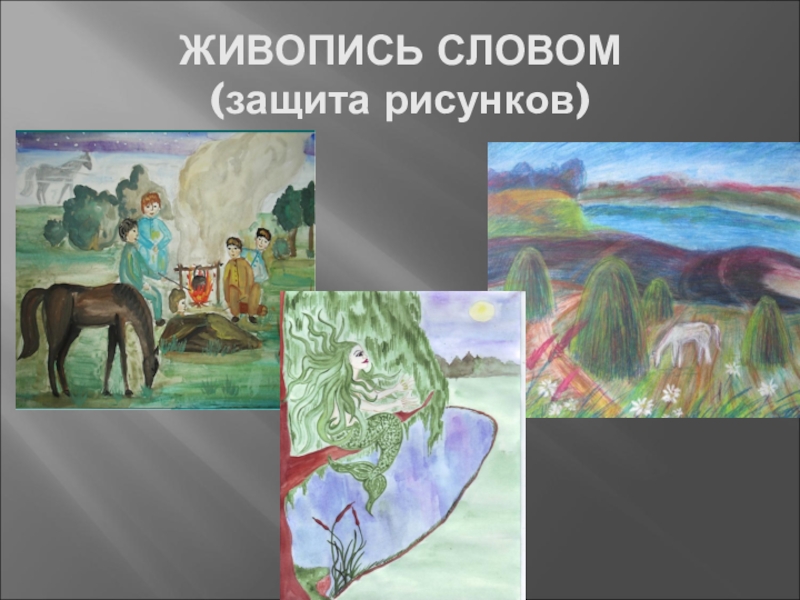 ЖИВОПИСЬ СЛОВОМ
(защита рисунков)